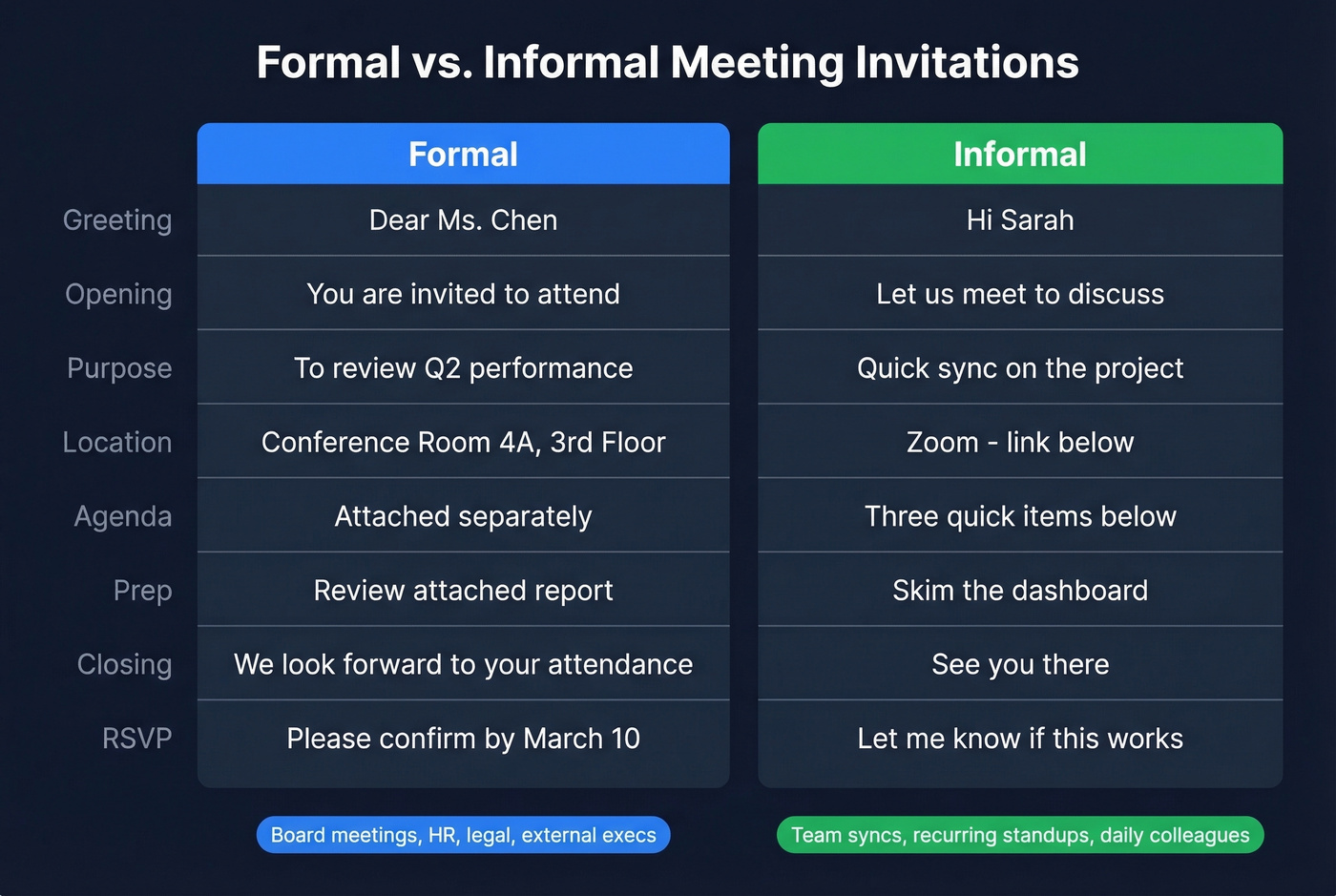 Formal vs. Informal Meeting Invitations

| | Formal | Informal |
|---|---|---|
| Greeting | Dear Ms. Chen | Hi Sarah |
| Opening | You are invited to attend | Let us meet to discuss |
| Purpose | To review Q2 performance | Quick sync on the project |
| Location | Conference Room 4A, 3rd Floor | Zoom - link below |
| Agenda | Attached separately | Three quick items below |
| Prep | Review attached report | Skim the dashboard |
| Closing | We look forward to your attendance | See you there |
| RSVP | Please confirm by March 10 | Let me know if this works |

Board meetings, HR, legal, external execs

Team syncs, recurring standups, daily colleagues